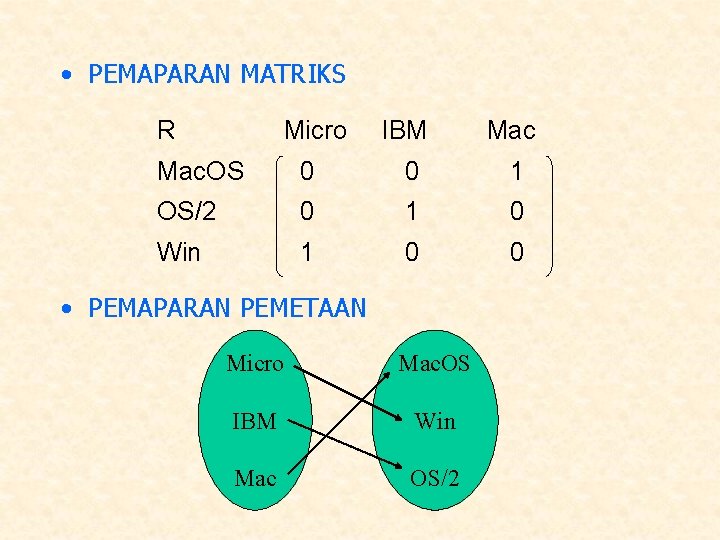 • PEMAPARAN MATRIKS

| R | Micro | IBM | Mac |
|---|---|---|---|
| MacOS | 0 | 0 | 1 |
| OS/2 | 0 | 1 | 0 |
| Win | 1 | 0 | 0 |

• PEMAPARAN PEMETAAN

Micro
IBM
Mac

MacOS
Win
OS/2